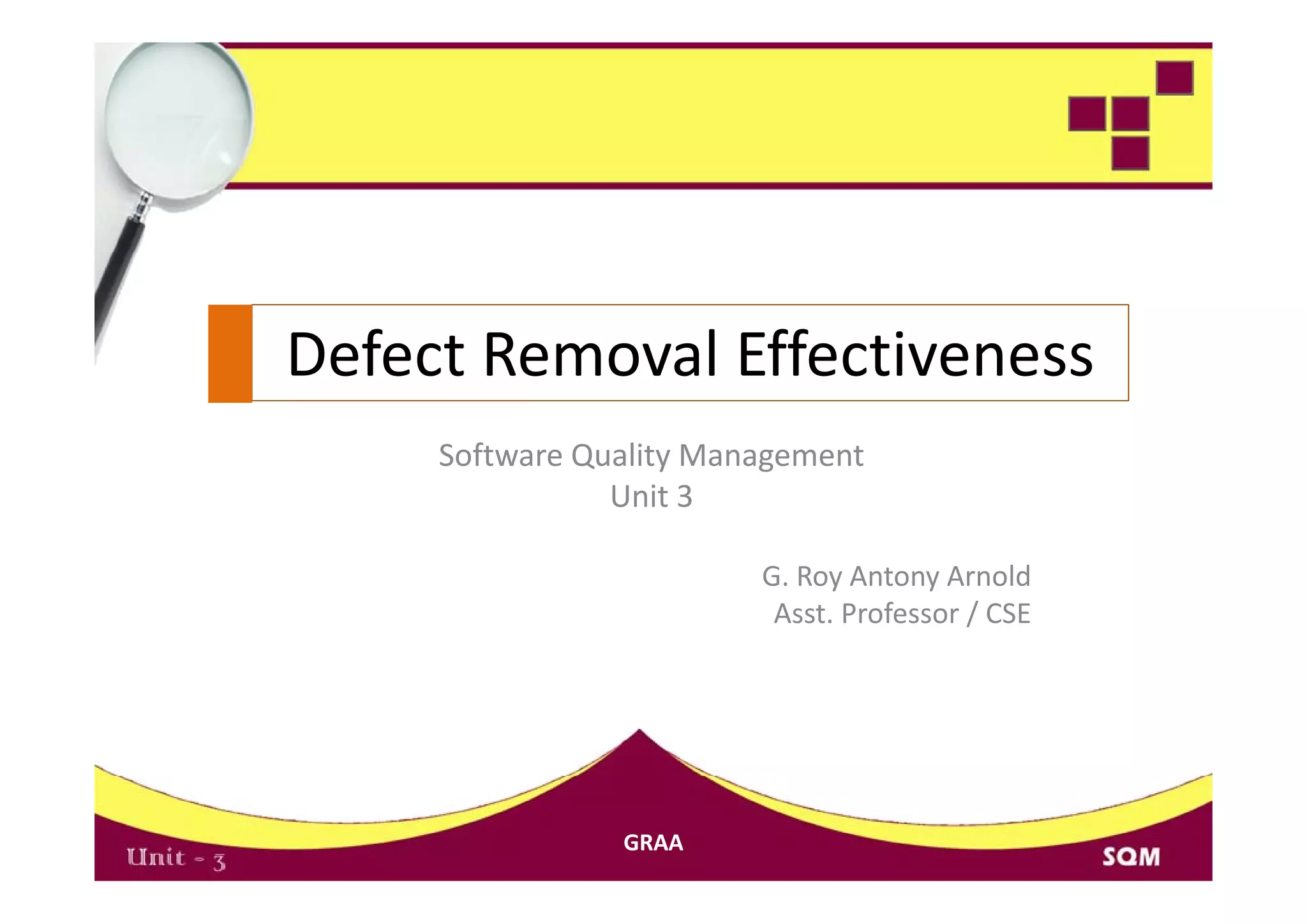 Defect Removal Effectiveness

Software Quality Management
Unit 3

G. Roy Antony Arnold
Asst. Professor / CSE

Unit - 3

GRAA

SQM